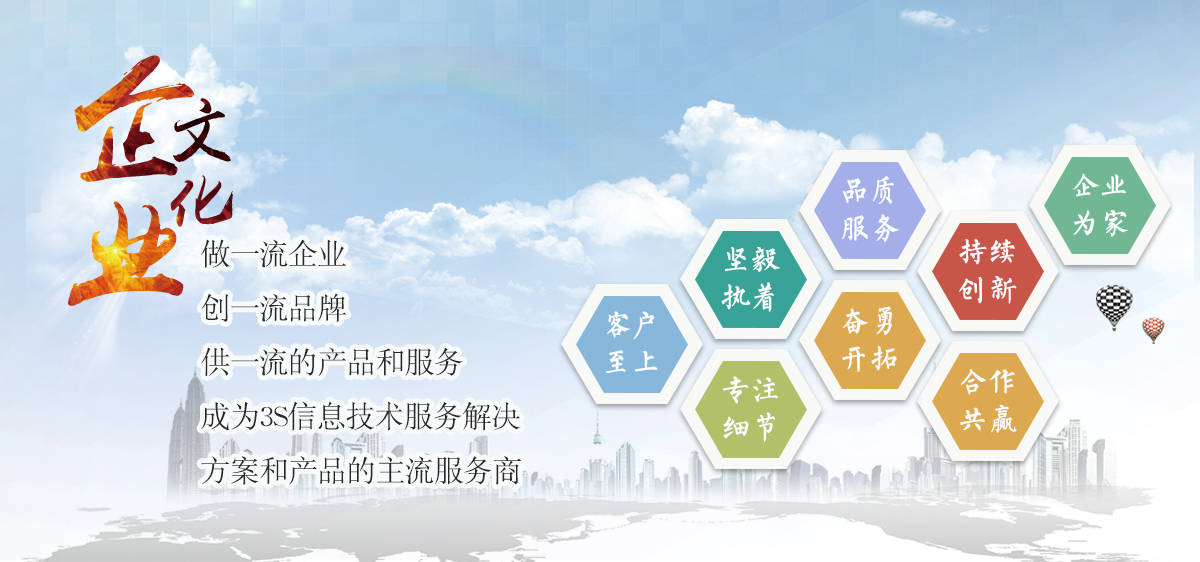 企业文化

做一流企业
创一流品牌
供一流的产品和服务
成为3S信息技术服务解决方案和产品的主流服务商

客户至上
坚毅执着
专注细节
品质服务
奋勇开拓
持续创新
合作共赢
企业为家